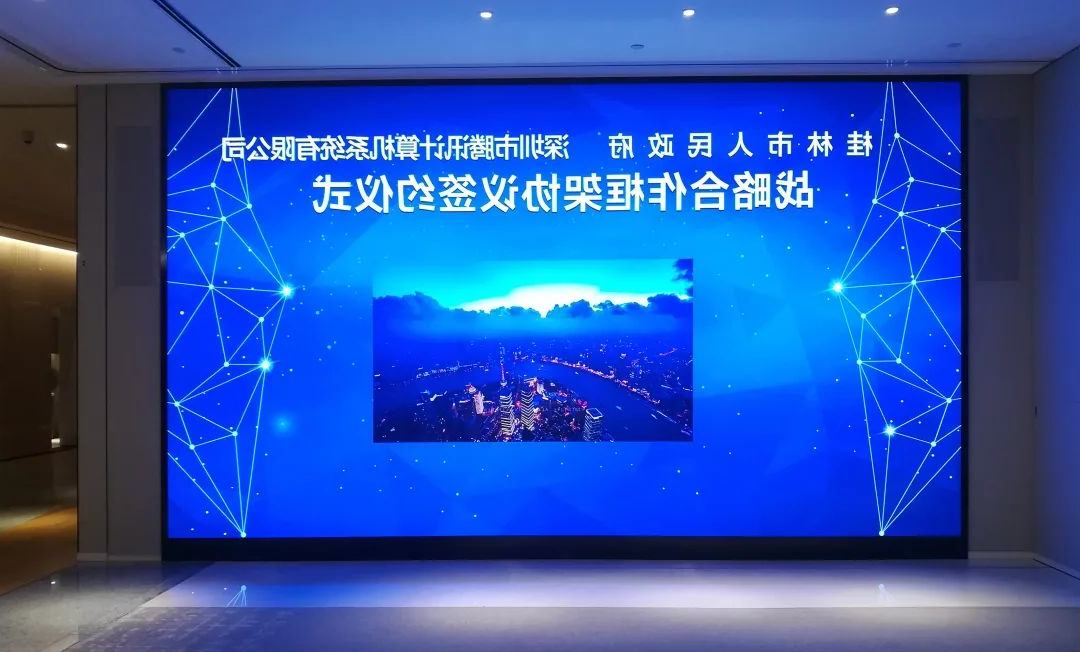 桂林市人民政府　深圳市腾讯计算机系统有限公司
战略合作框架协议签约仪式